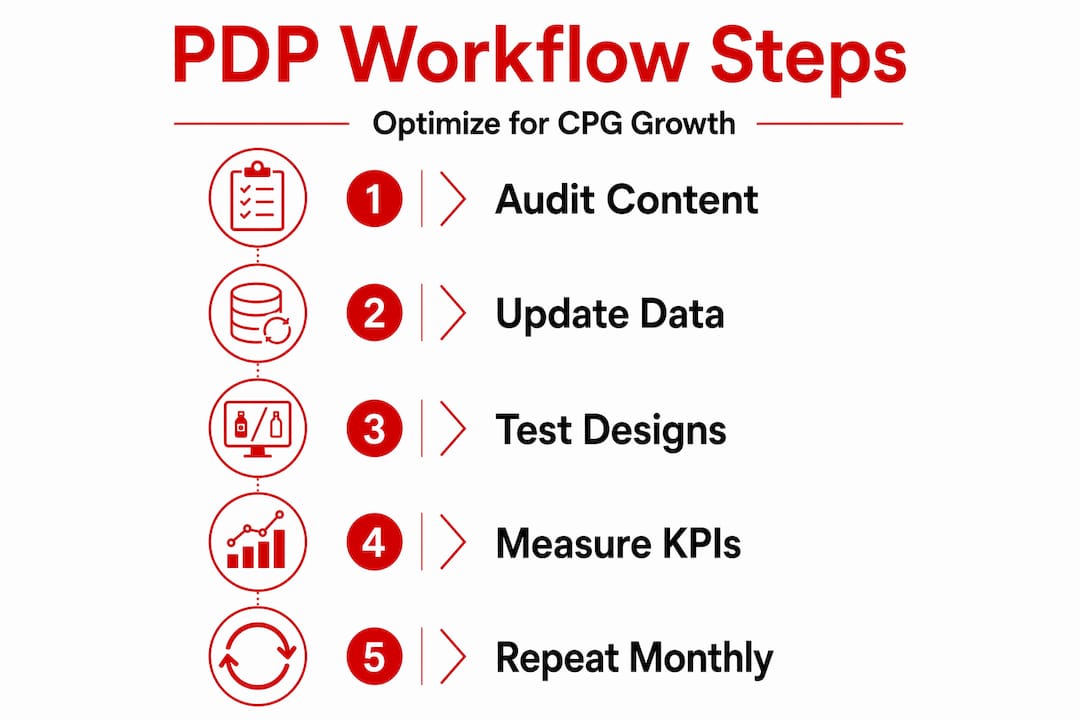 PDP Workflow Steps

Optimize for CPG Growth

1 Audit Content

2 Update Data

3 Test Designs

4 Measure KPIs

5 Repeat Monthly